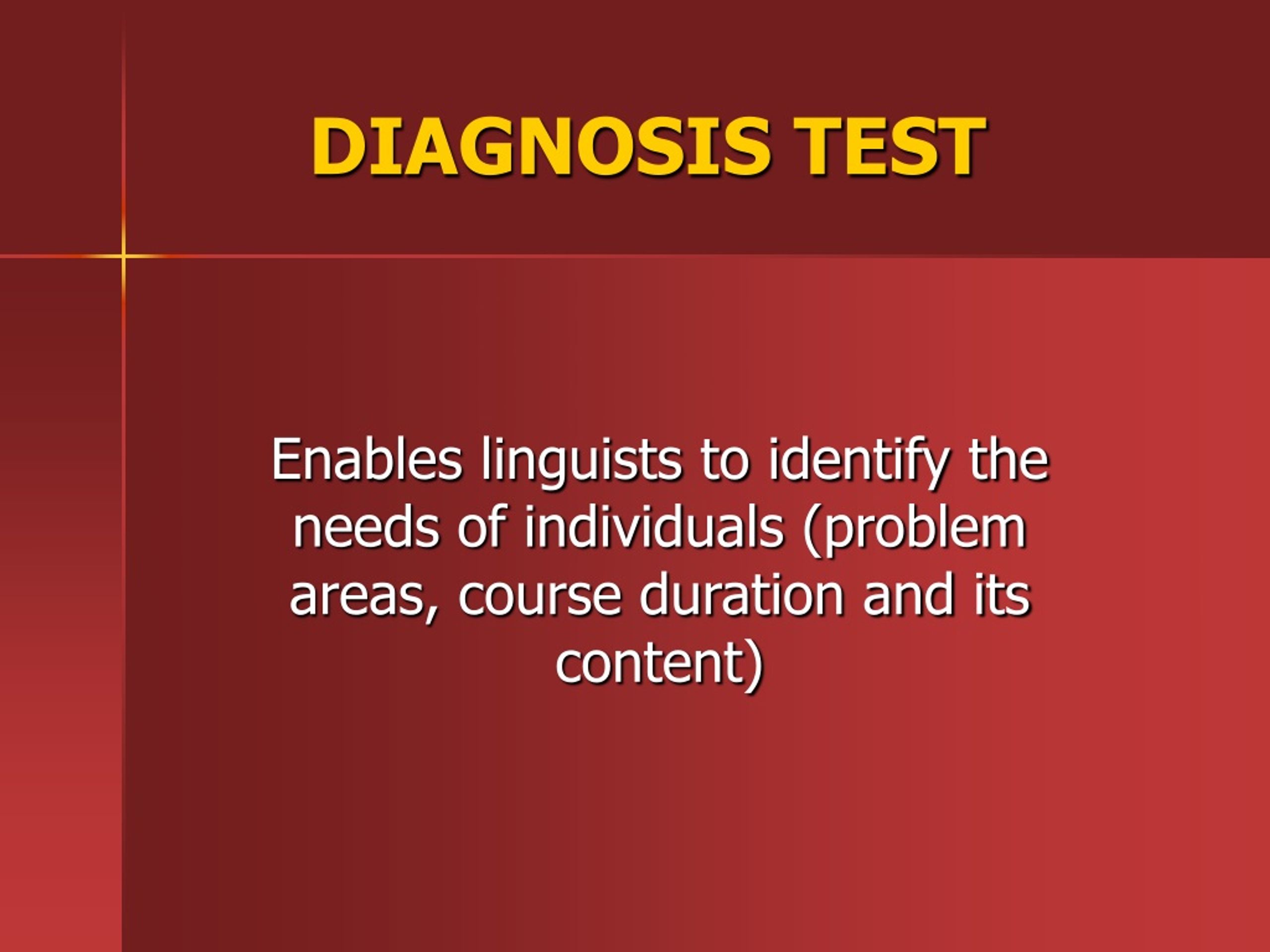 DIAGNOSIS TEST

Enables linguists to identify the needs of individuals (problem areas, course duration and its content)